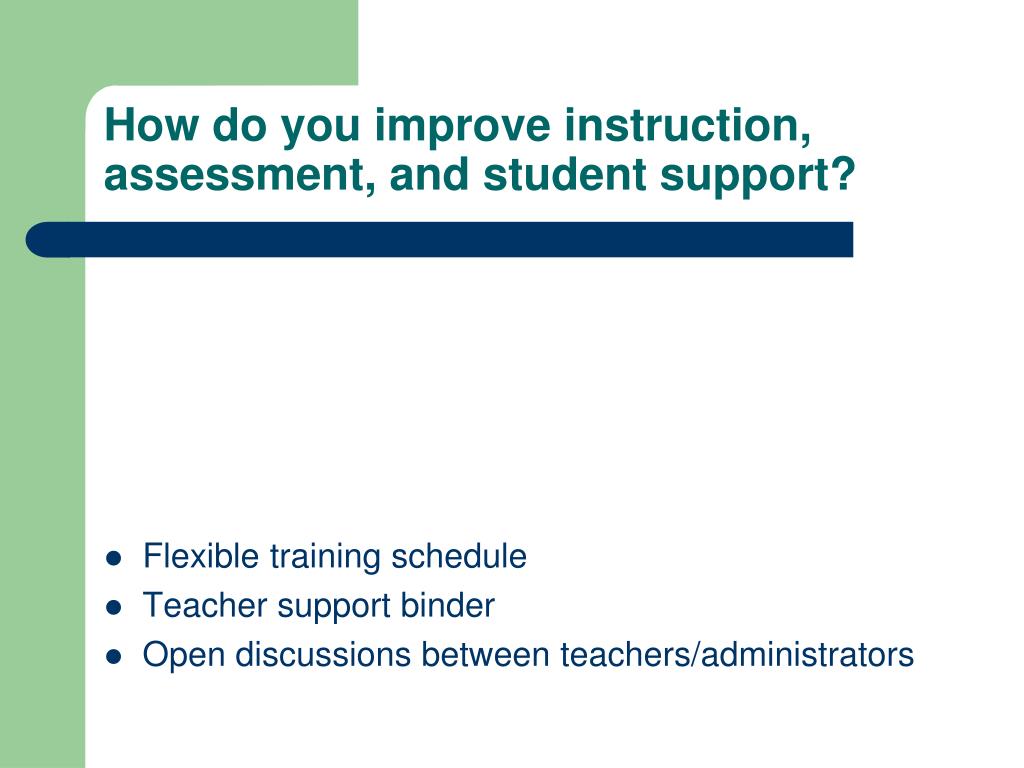 How do you improve instruction, assessment, and student support?

- Flexible training schedule
- Teacher support binder
- Open discussions between teachers/administrators